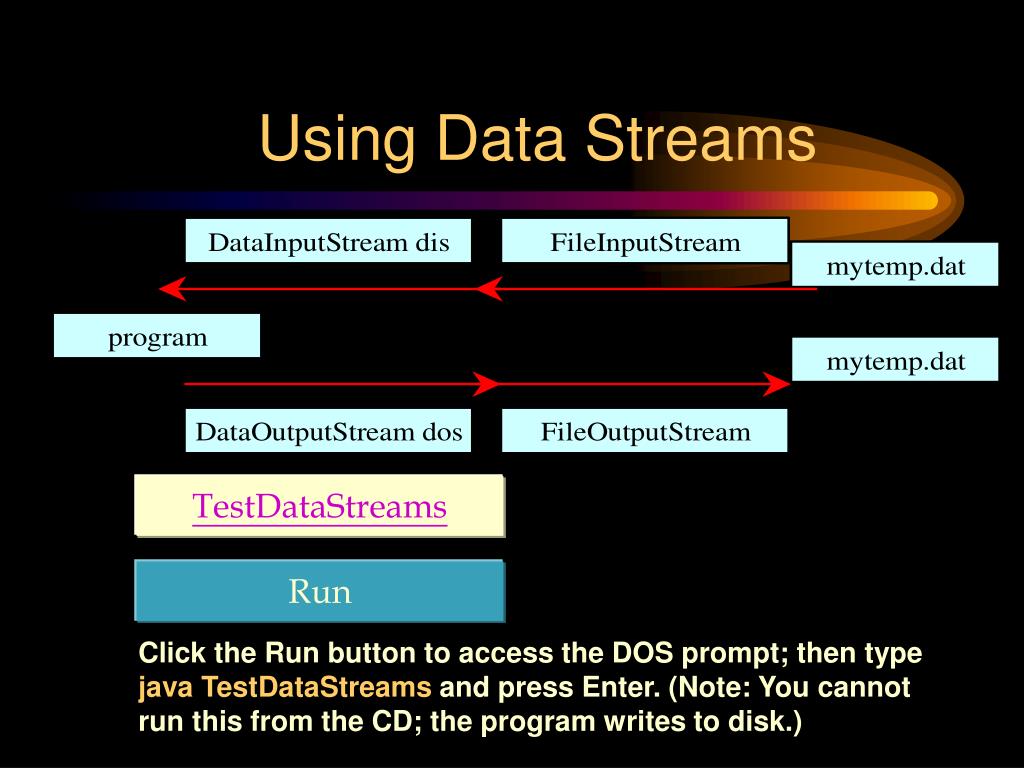 Using Data Streams

DataInputStream dis

FileInputStream

mytemp.dat

program

mytemp.dat

DataOutputStream dos

FileOutputStream

TestDataStreams

Run

Click the Run button to access the DOS prompt; then type java TestDataStreams and press Enter. (Note: You cannot run this from the CD; the program writes to disk.)